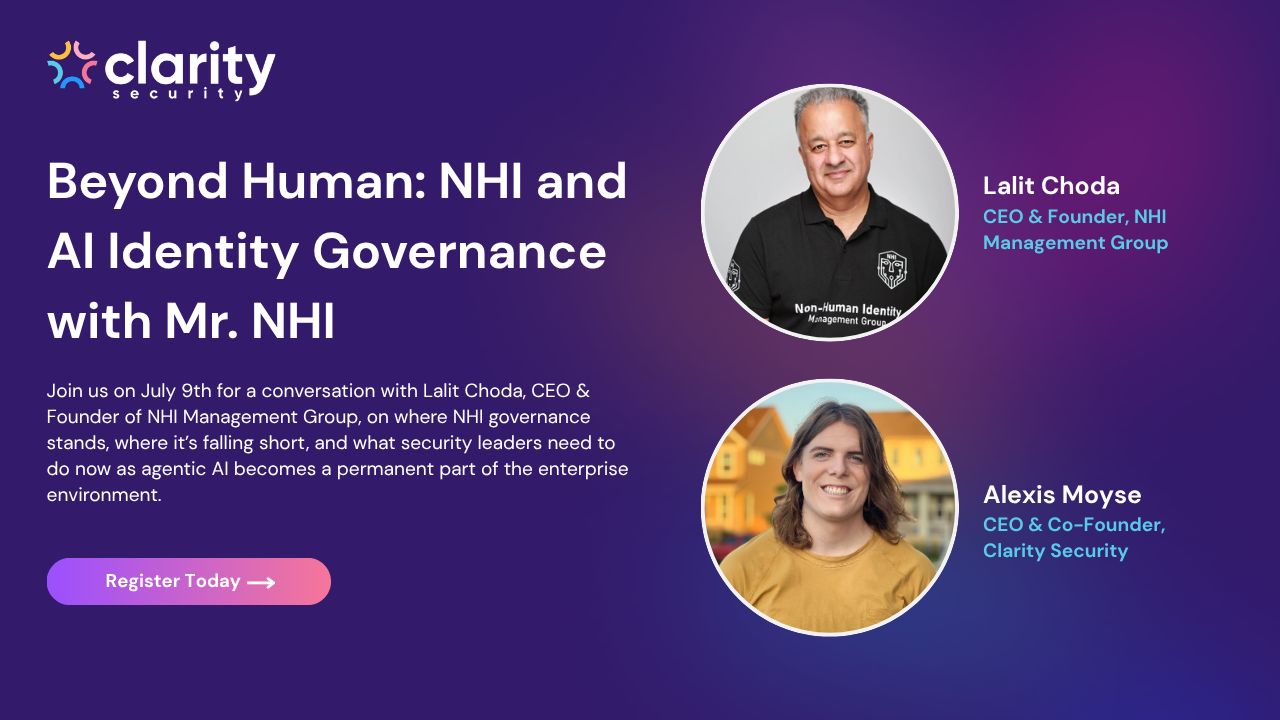 clarity
security

Beyond Human: NHI and AI Identity Governance with Mr. NHI

Join us on July 9th for a conversation with Lalit Choda, CEO & Founder of NHI Management Group, on where NHI governance stands, where it's falling short, and what security leaders need to do now as agentic AI becomes a permanent part of the enterprise environment.

Register Today ⟶

Non-Human Identity
Management Group

Lalit Choda
CEO & Founder, NHI Management Group

Alexis Moyse
CEO & Co-Founder, Clarity Security